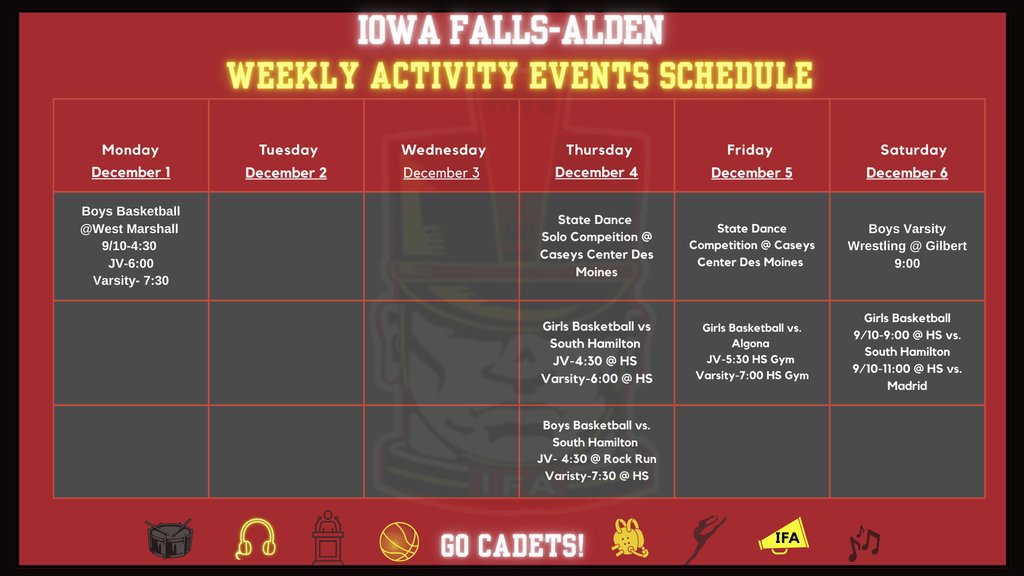 IOWA FALLS-ALDEN
WEEKLY ACTIVITY EVENTS SCHEDULE

| Monday December 1 | Tuesday December 2 | Wednesday December 3 | Thursday December 4 | Friday December 5 | Saturday December 6 |
|---|---|---|---|---|---|
| Boys Basketball @West Marshall 9/10-4:30 JV-6:00 Varsity- 7:30 | | | State Dance Solo Compeition @ Caseys Center Des Moines | State Dance Competition @ Caseys Center Des Moines | Boys Varsity Wrestling @ Gilbert 9:00 |
| | | | Girls Basketball vs South Hamilton JV-4:30 @ HS Varsity-6:00 @ HS | Girls Basketball vs. Algona JV-5:30 HS Gym Varsity-7:00 HS Gym | Girls Basketball 9/10-9:00 @ HS vs. South Hamilton 9/10-11:00 @ HS vs. Madrid |
| | | | Boys Basketball vs. South Hamilton JV- 4:30 @ Rock Run Varisty-7:30 @ HS | | |

GO CADETS!

IFA